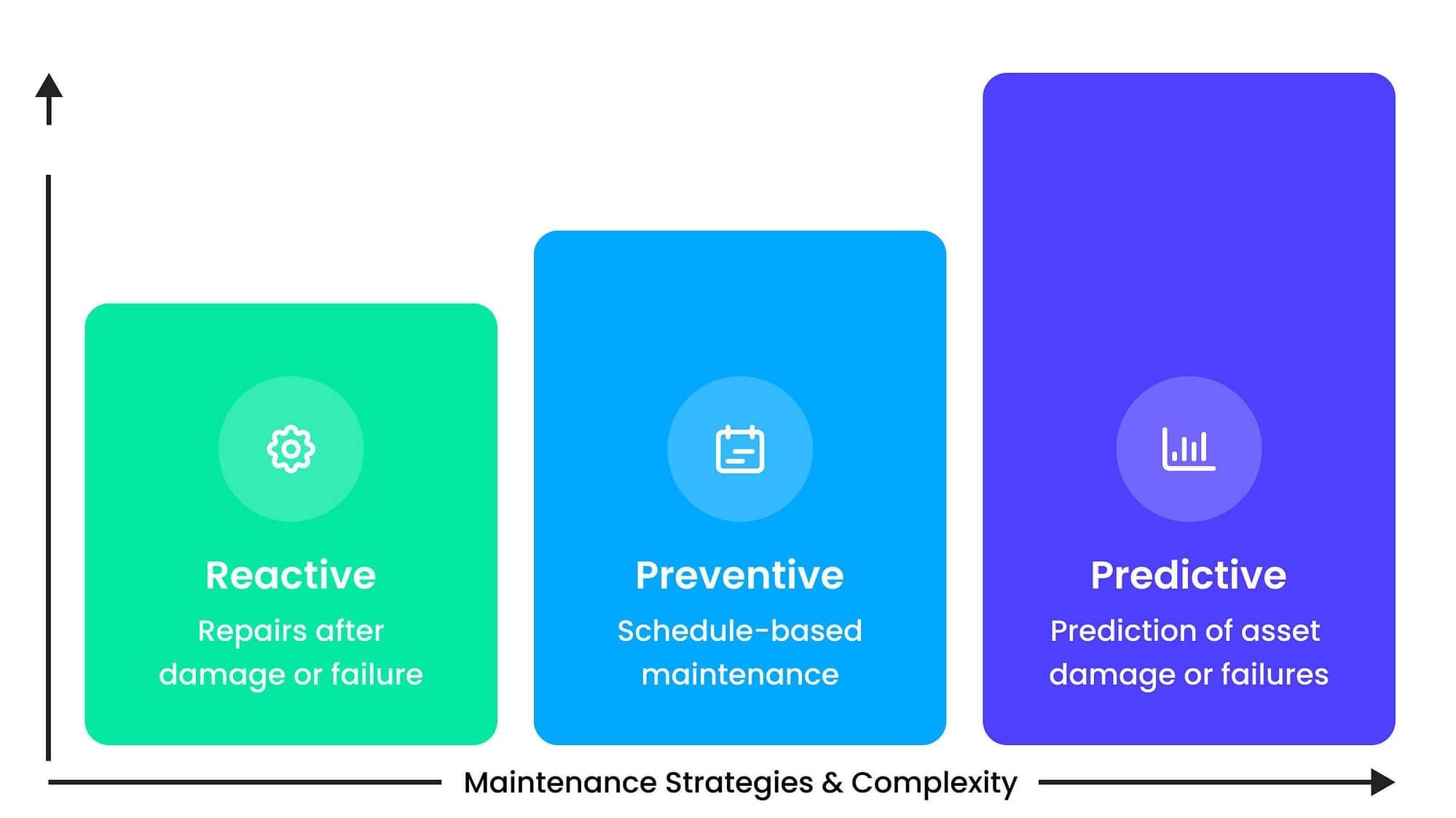 Reactive
Repairs after damage or failure

Preventive
Schedule-based maintenance

Predictive
Prediction of asset damage or failures

Maintenance Strategies & Complexity